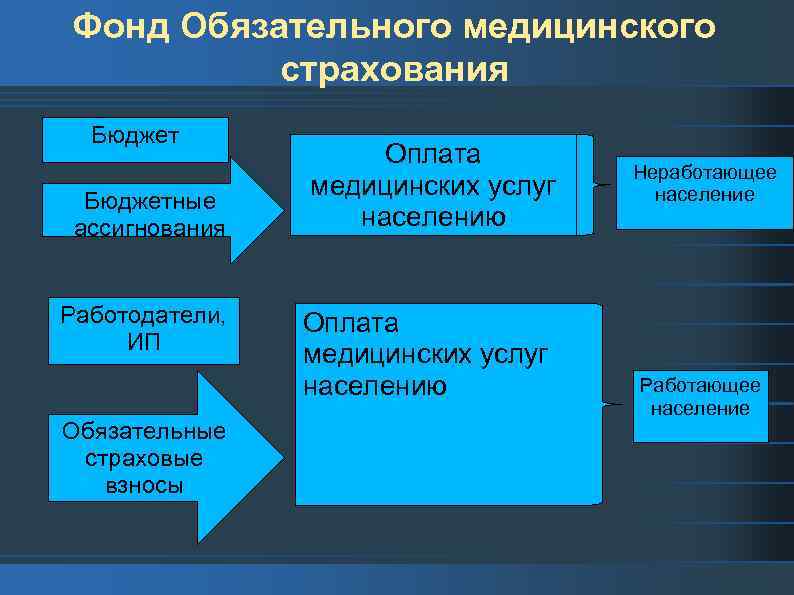 Фонд Обязательного медицинского страхования

Бюджет

Бюджетные ассигнования

Оплата медицинских услуг населению

Неработающее население

Работодатели, ИП

Обязательные страховые взносы

Оплата медицинских услуг населению

Работающее население